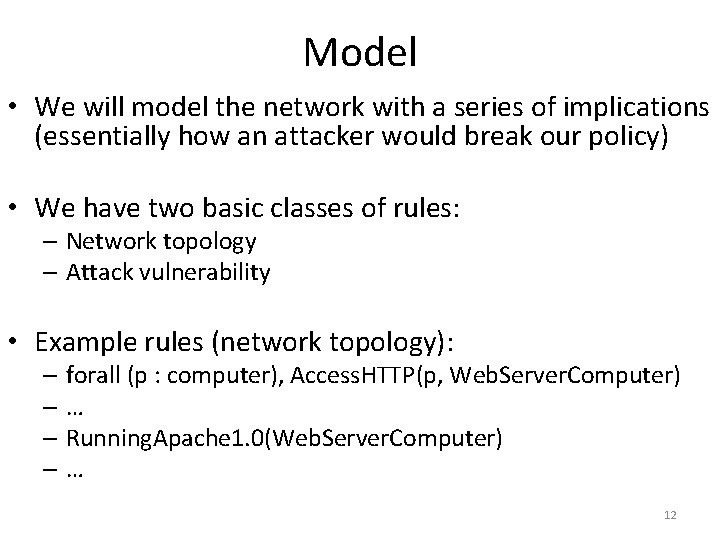 Model

• We will model the network with a series of implications (essentially how an attacker would break our policy)

• We have two basic classes of rules:
– Network topology
– Attack vulnerability

• Example rules (network topology):
– forall (p : computer), AccessHTTP(p, WebServerComputer)
– …
– RunningApache1.0(WebServerComputer)
– …

12